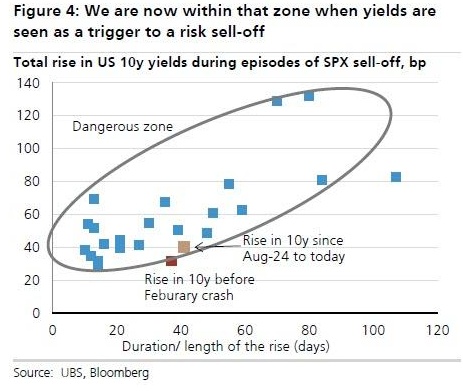 Figure 4: We are now within that zone when yields are seen as a trigger to a risk sell-off

Total rise in US 10y yields during episodes of SPX sell-off, bp

140
120
100
80
60
40
20
0

Dangerous zone

Rise in 10y since Aug-24 to today

Rise in 10y before Feburary crash

0 20 40 60 80 100 120

Duration/ length of the rise (days)

Source: UBS, Bloomberg